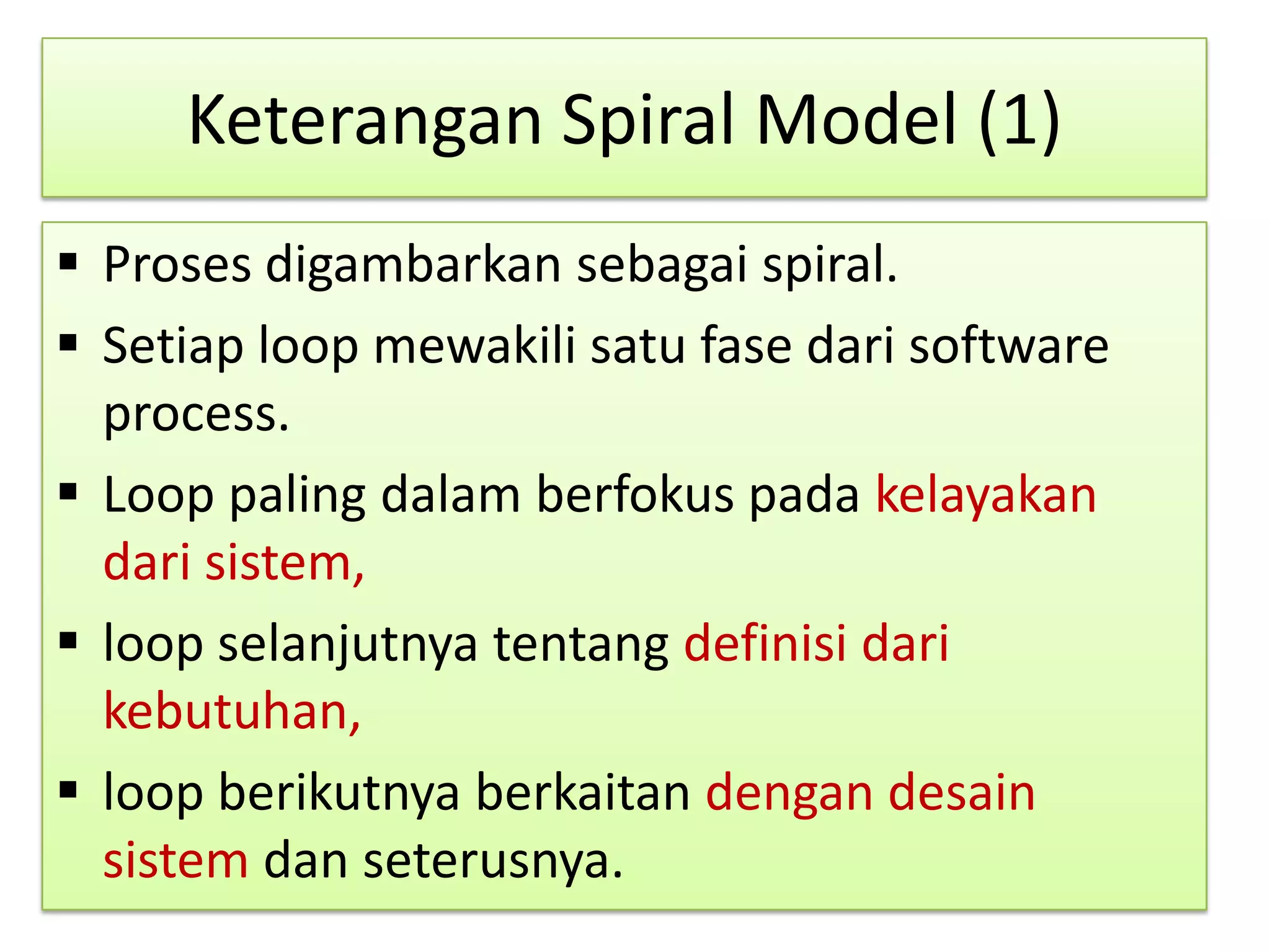 Keterangan Spiral Model (1)

▪ Proses digambarkan sebagai spiral.

▪ Setiap loop mewakili satu fase dari software process.

▪ Loop paling dalam berfokus pada kelayakan dari sistem,

▪ loop selanjutnya tentang definisi dari kebutuhan,

▪ loop berikutnya berkaitan dengan desain sistem dan seterusnya.